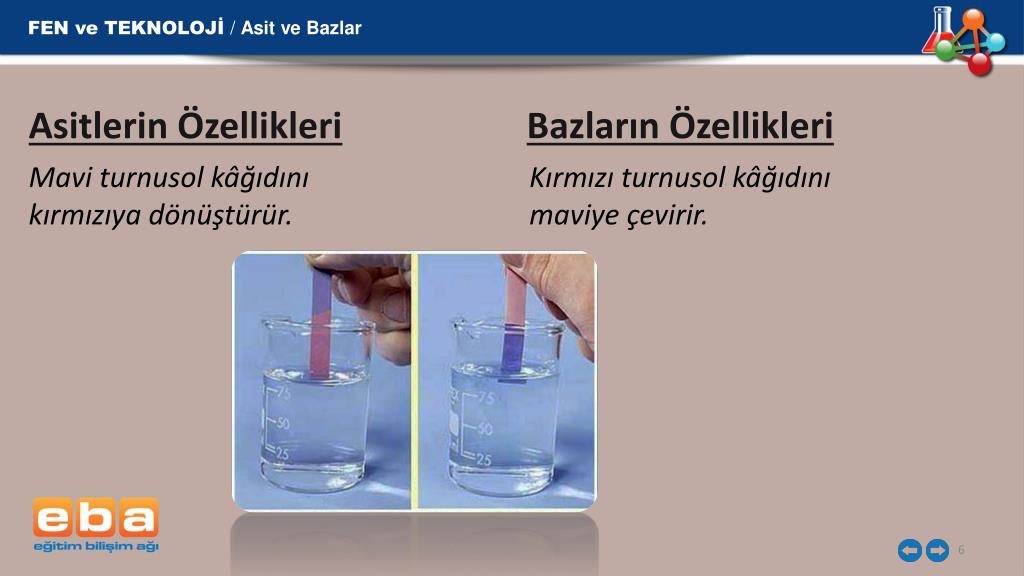 FEN ve TEKNOLOJİ / Asit ve Bazlar

Asitlerin Özellikleri

Mavi turnusol kâğıdını kırmızıya dönüştürür.

Bazların Özellikleri

Kırmızı turnusol kâğıdını maviye çevirir.

75
50
25

75
50
25

eba
eğitim bilişim ağı

6